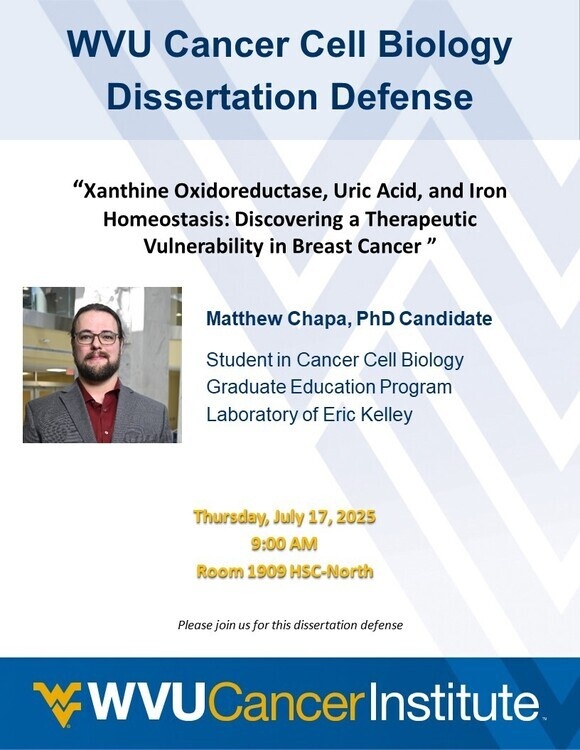 WVU Cancer Cell Biology Dissertation Defense

“Xanthine Oxidoreductase, Uric Acid, and Iron Homeostasis: Discovering a Therapeutic Vulnerability in Breast Cancer ”

Matthew Chapa, PhD Candidate

Student in Cancer Cell Biology
Graduate Education Program
Laboratory of Eric Kelley

Thursday, July 17, 2025
9:00 AM
Room 1909 HSC-North

Please join us for this dissertation defense

WVUCancerInstitute